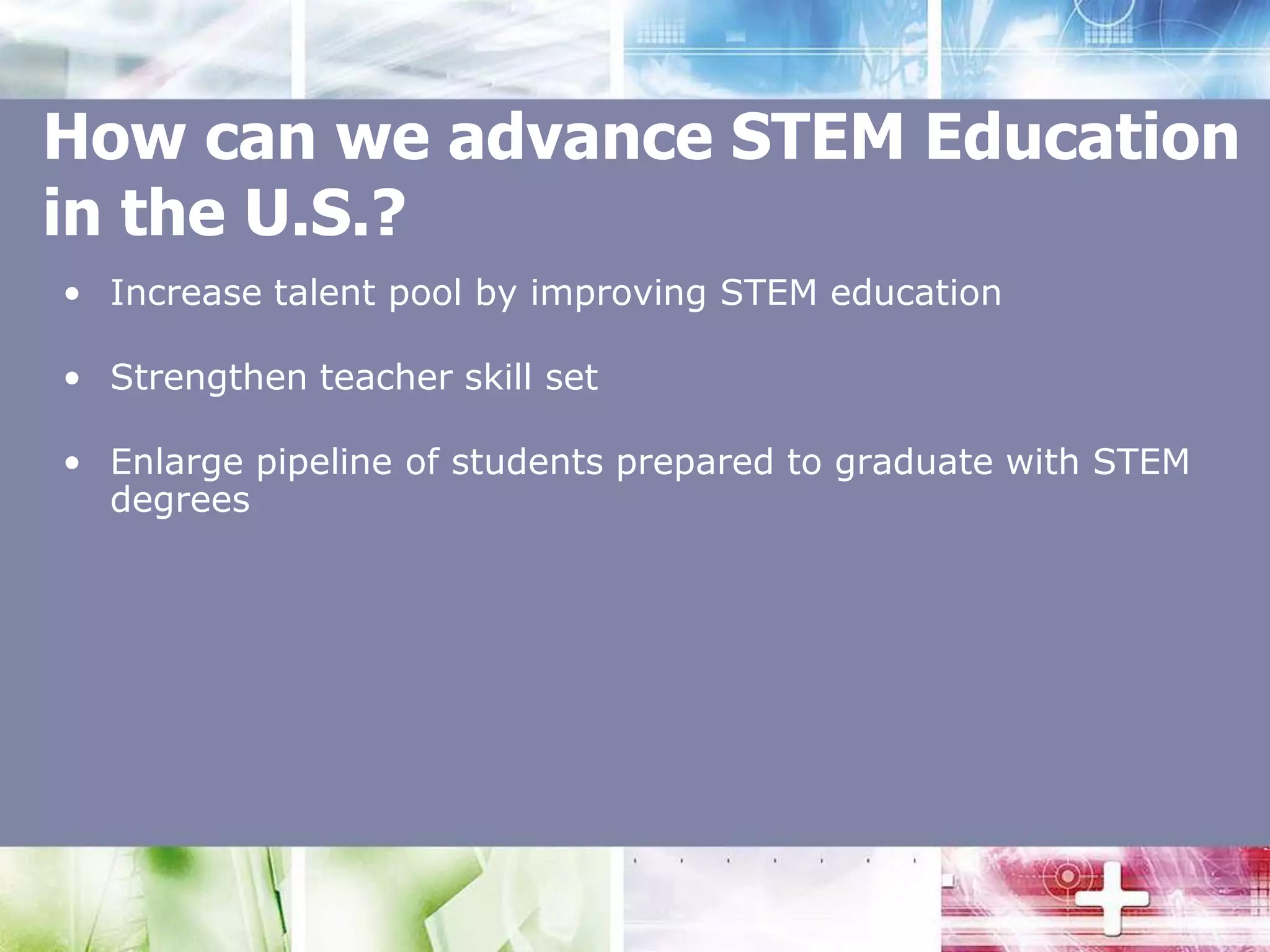 How can we advance STEM Education in the U.S.?

• Increase talent pool by improving STEM education

• Strengthen teacher skill set

• Enlarge pipeline of students prepared to graduate with STEM degrees